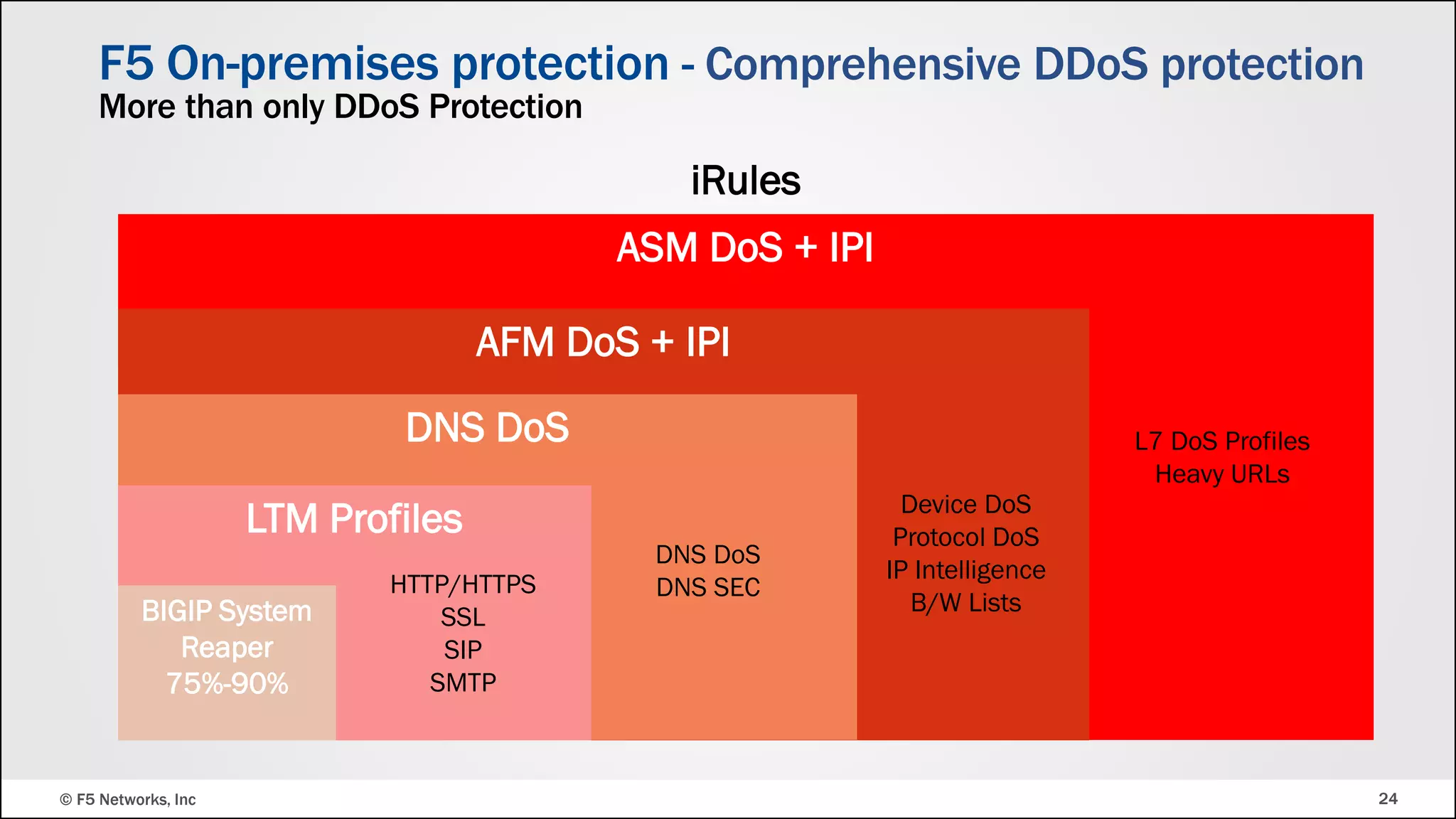 F5 On-premises protection - Comprehensive DDoS protection
More than only DDoS Protection

iRules

ASM DoS + IPI

AFM DoS + IPI

DNS DoS

LTM Profiles

BIGIP System
Reaper
75%-90%

HTTP/HTTPS
SSL
SIP
SMTP

DNS DoS
DNS SEC

Device DoS
Protocol DoS
IP Intelligence
B/W Lists

L7 DoS Profiles
Heavy URLs

© F5 Networks, Inc

24